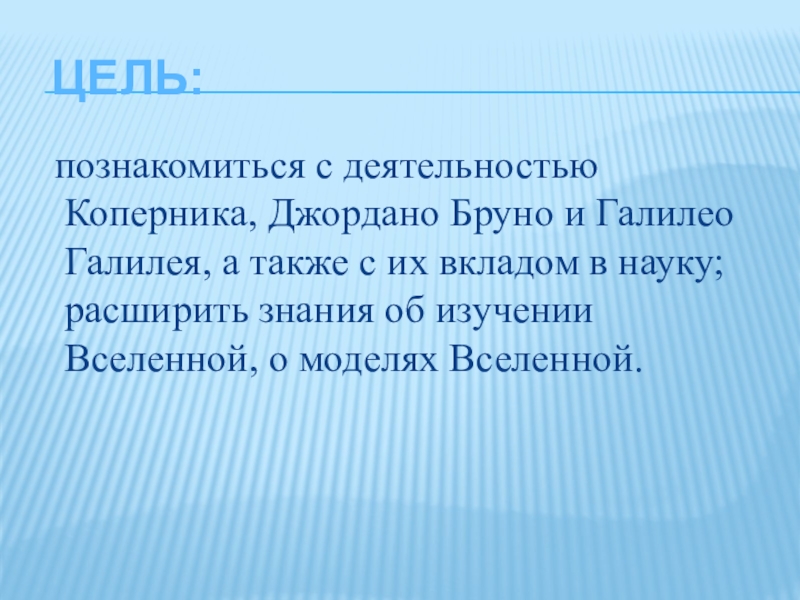 ЦЕЛЬ:

познакомиться с деятельностью Коперника, Джордано Бруно и Галилео Галилея, а также с их вкладом в науку; расширить знания об изучении Вселенной, о моделях Вселенной.